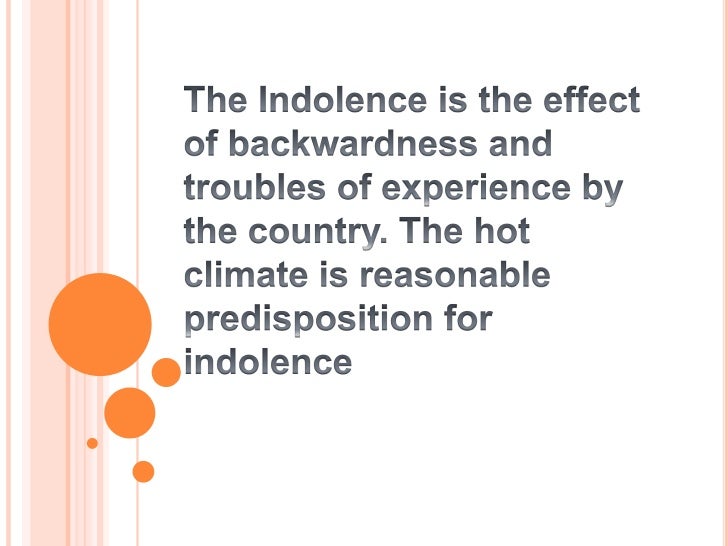 The Indolence is the effect of backwardness and troubles of experience by the country. The hot climate is reasonable predisposition for indolence